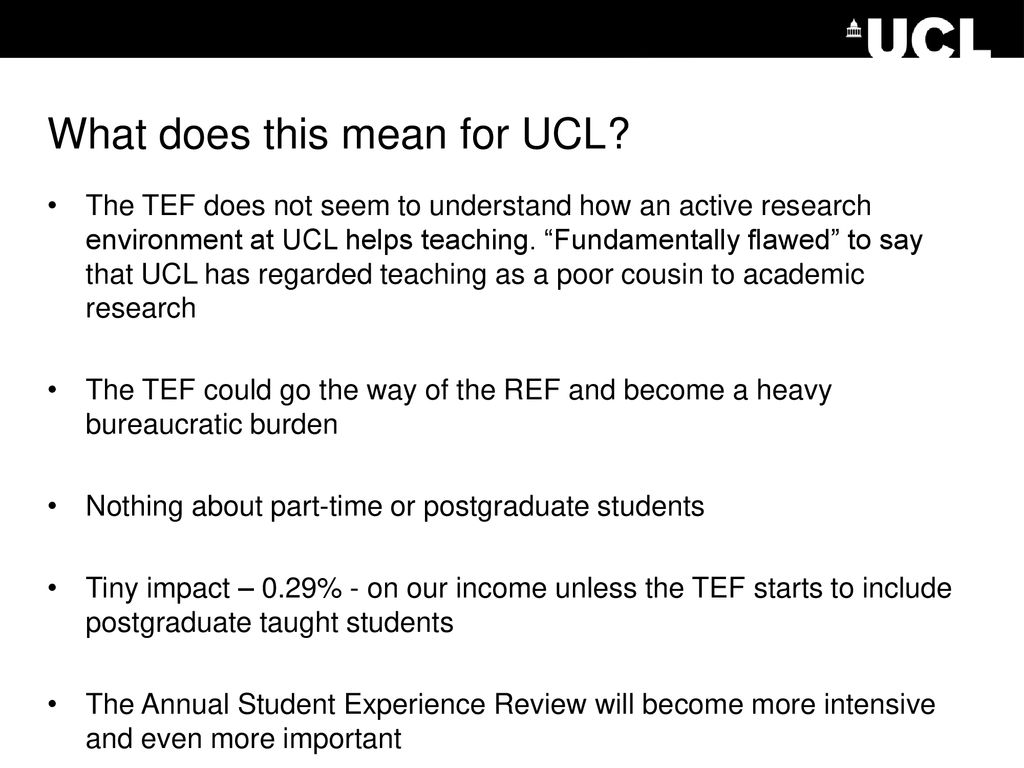 UCL

What does this mean for UCL?

• The TEF does not seem to understand how an active research environment at UCL helps teaching. “Fundamentally flawed” to say that UCL has regarded teaching as a poor cousin to academic research

• The TEF could go the way of the REF and become a heavy bureaucratic burden

• Nothing about part-time or postgraduate students

• Tiny impact – 0.29% - on our income unless the TEF starts to include postgraduate taught students

• The Annual Student Experience Review will become more intensive and even more important